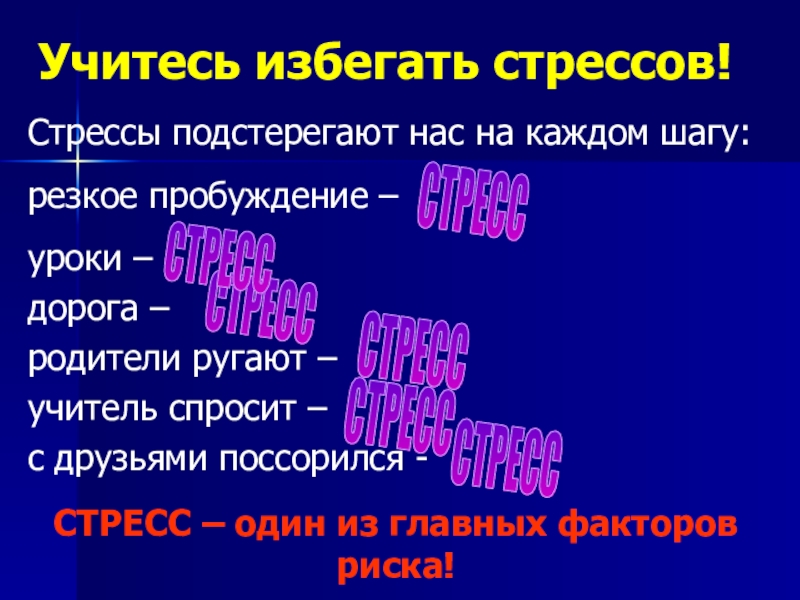 Учитесь избегать стрессов!

Стрессы подстерегают нас на каждом шагу:

резкое пробуждение – СТРЕСС

уроки – СТРЕСС

дорога – СТРЕСС

родители ругают – СТРЕСС

учитель спросит – СТРЕСС

с друзьями поссорился - СТРЕСС

СТРЕСС – один из главных факторов риска!